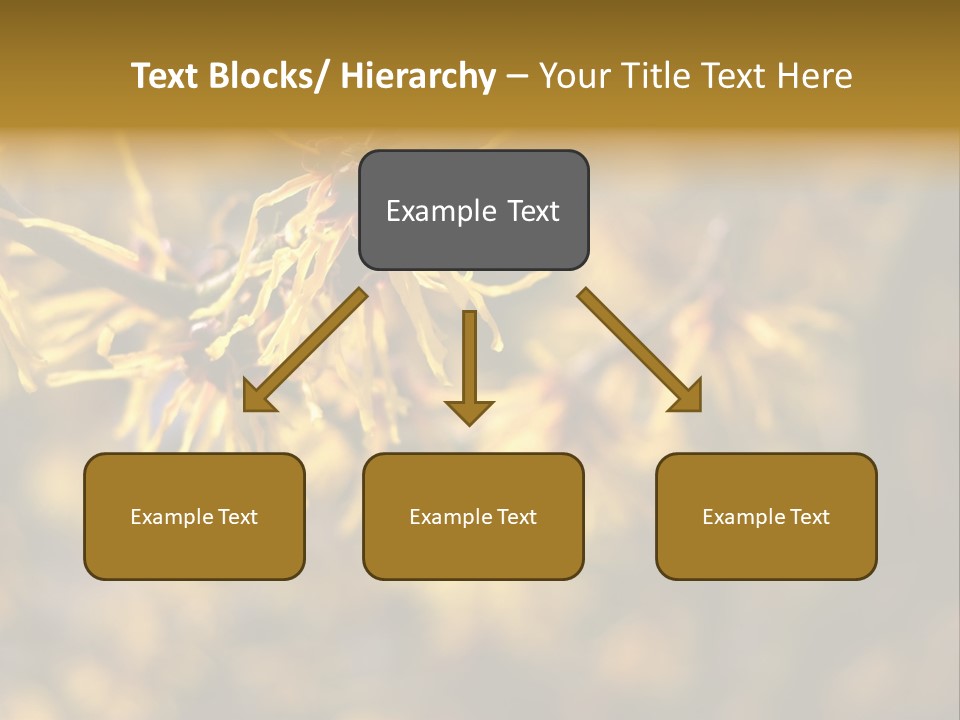 Text Blocks/ Hierarchy – Your Title Text Here

Example Text

Example Text

Example Text

Example Text